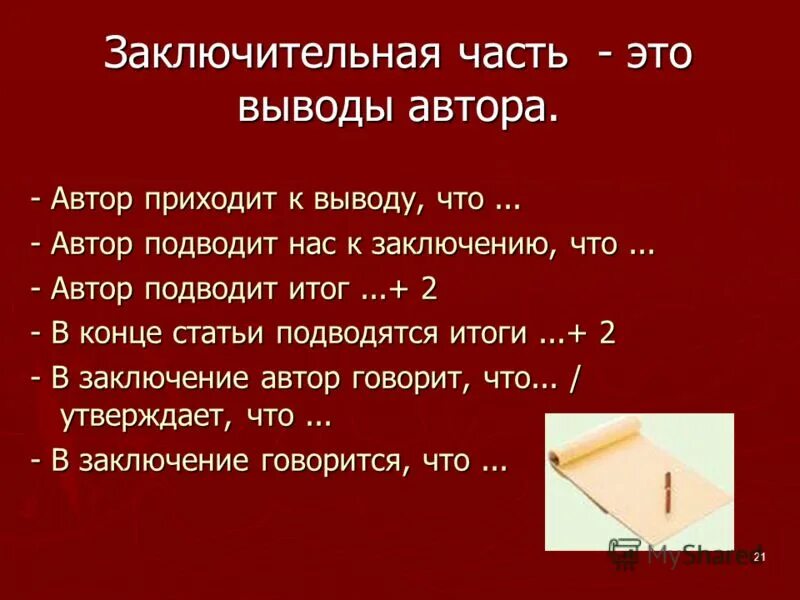 Заключительная часть - это выводы автора.

- Автор приходит к выводу, что ...
- Автор подводит нас к заключению, что ...
- Автор подводит итог ...+ 2
- В конце статьи подводятся итоги ...+ 2
- В заключение автор говорит, что... / утверждает, что ...
- В заключение говорится, что ...

MyShared

21